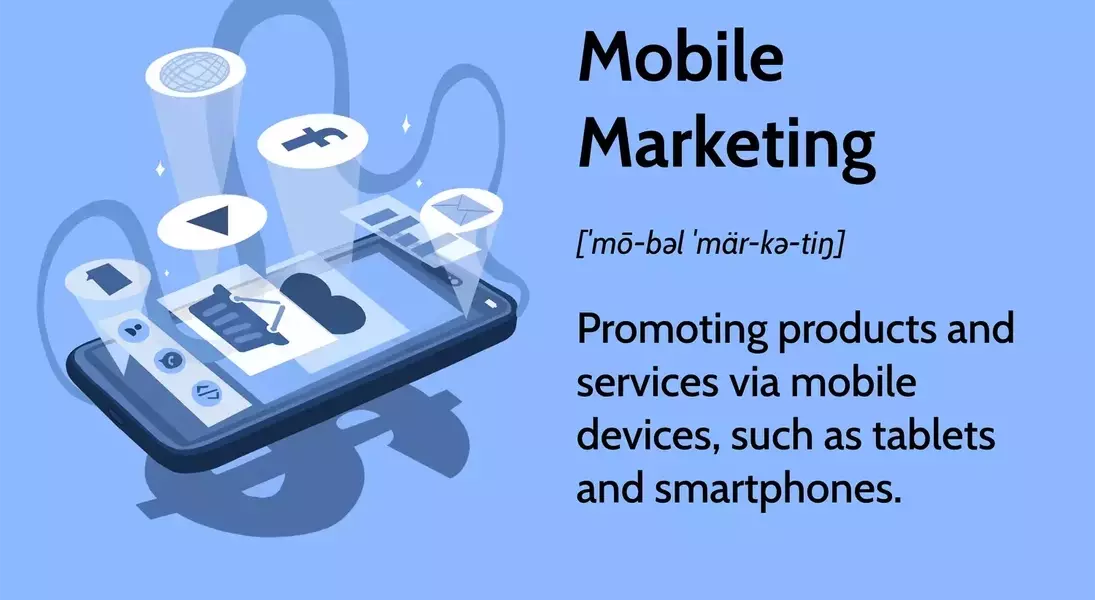 Mobile Marketing

[ˈmō-bəl ˈmär-kə-tiŋ]

Promoting products and services via mobile devices, such as tablets and smartphones.